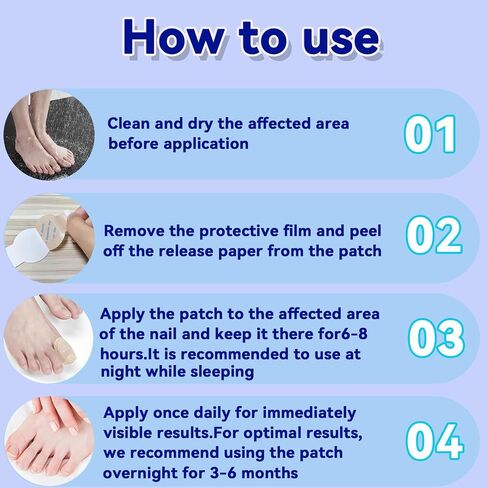 How to use

Clean and dry the affected area before application

01

Remove the protective film and peel off the release paper from the patch

02

Apply the patch to the affected area of the nail and keep it there for6-8 hours.It is recommended to use at night while sleeping

03

Apply once daily for immediately visible results.For optimal results, we recommend using the patch overnight for 3-6 months

04